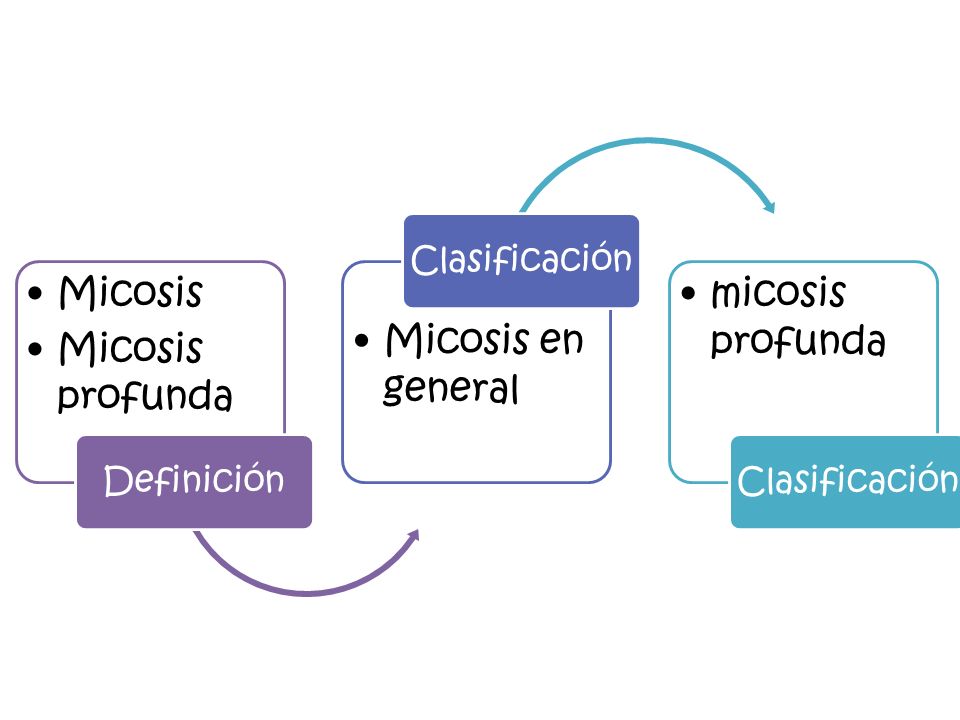 • Micosis
• Micosis profunda

Definición

Clasificación

• Micosis en general

• micosis profunda

Clasificación